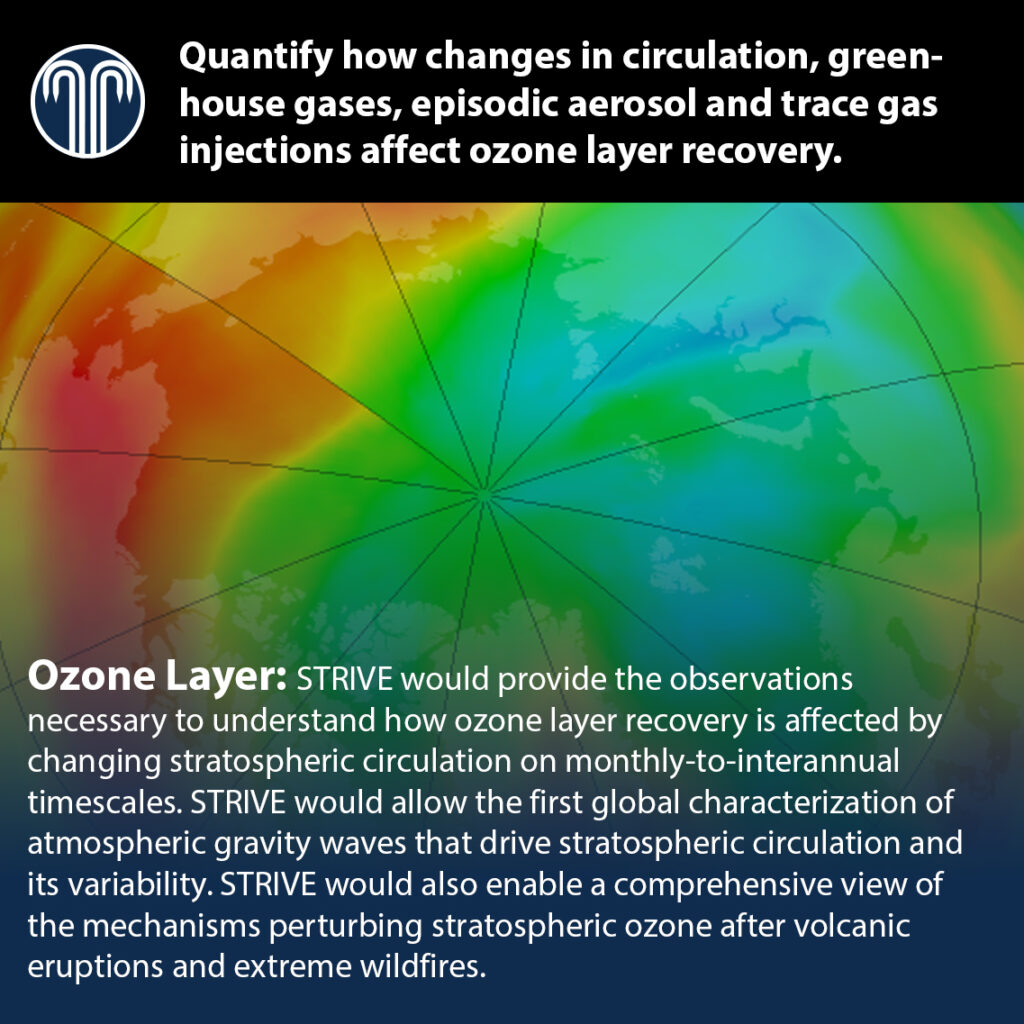 Quantify how changes in circulation, greenhouse gases, episodic aerosol and trace gas injections affect ozone layer recovery.

Ozone Layer: STRIVE would provide the observations necessary to understand how ozone layer recovery is affected by changing stratospheric circulation on monthly-to-interannual timescales. STRIVE would allow the first global characterization of atmospheric gravity waves that drive stratospheric circulation and its variability. STRIVE would also enable a comprehensive view of the mechanisms perturbing stratospheric ozone after volcanic eruptions and extreme wildfires.